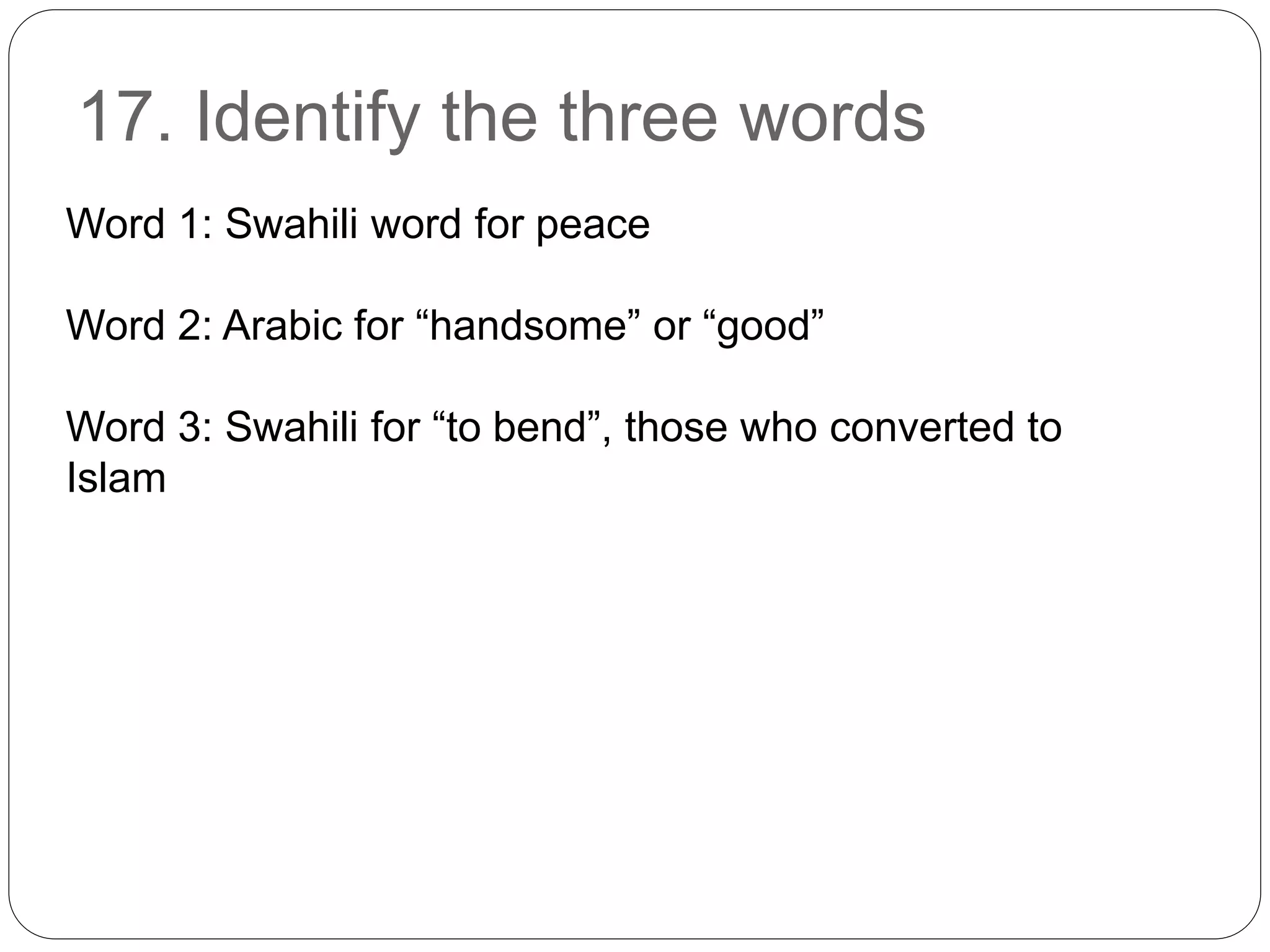 17. Identify the three words

Word 1: Swahili word for peace

Word 2: Arabic for “handsome” or “good”

Word 3: Swahili for “to bend”, those who converted to Islam